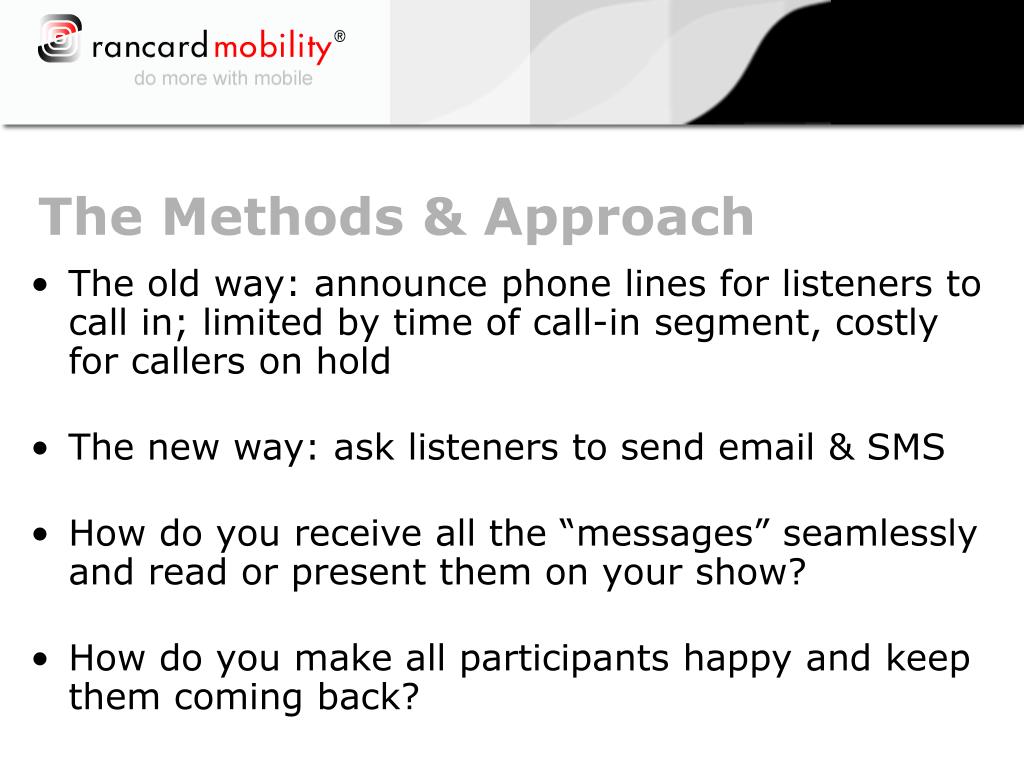 rancard mobility®
do more with mobile

The Methods & Approach

• The old way: announce phone lines for listeners to call in; limited by time of call-in segment, costly for callers on hold

• The new way: ask listeners to send email & SMS

• How do you receive all the “messages” seamlessly and read or present them on your show?

• How do you make all participants happy and keep them coming back?